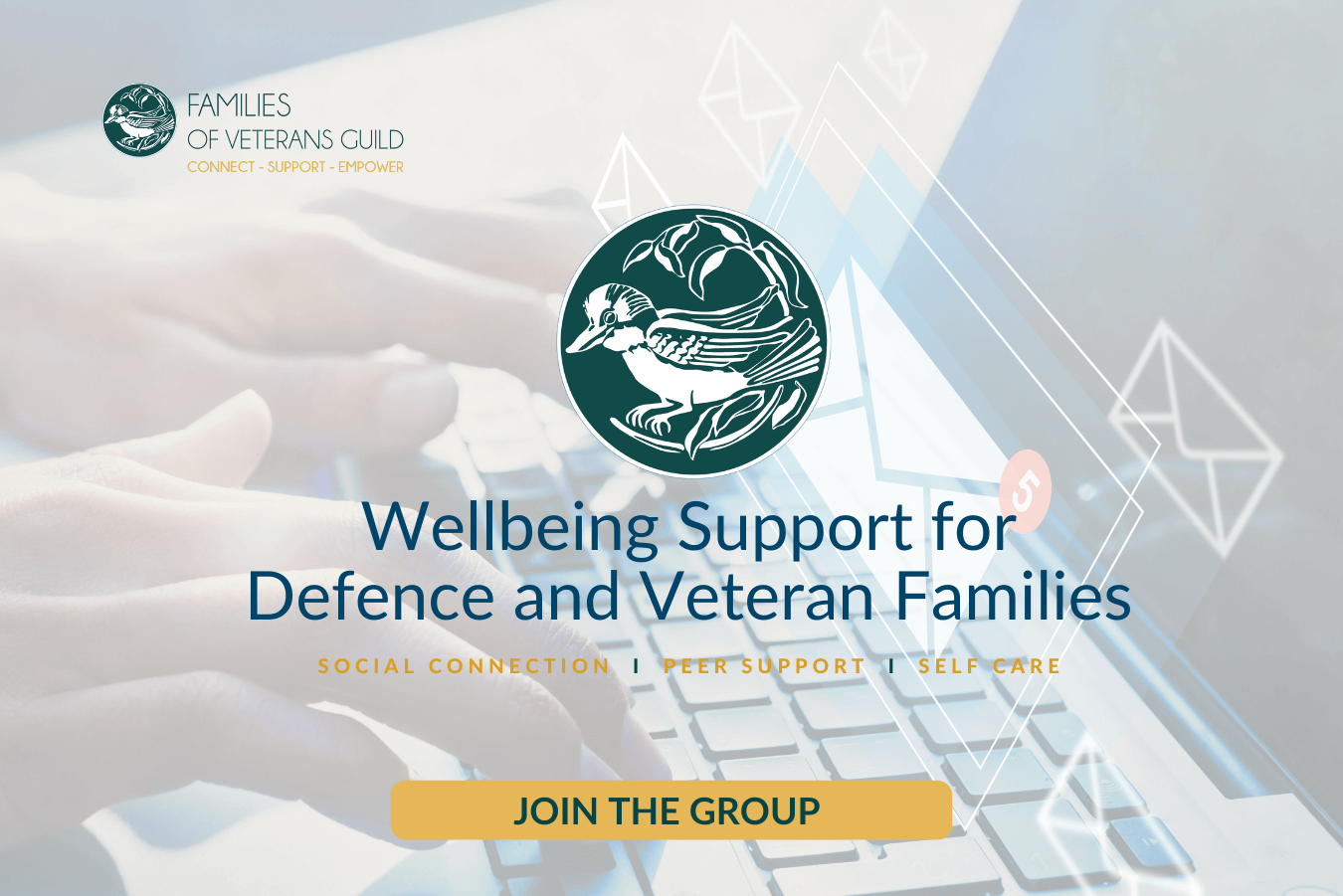 FAMILIES
OF VETERANS GUILD
CONNECT - SUPPORT - EMPOWER

5

Wellbeing Support for Defence and Veteran Families

SOCIAL CONNECTION I PEER SUPPORT I SELF CARE

JOIN THE GROUP